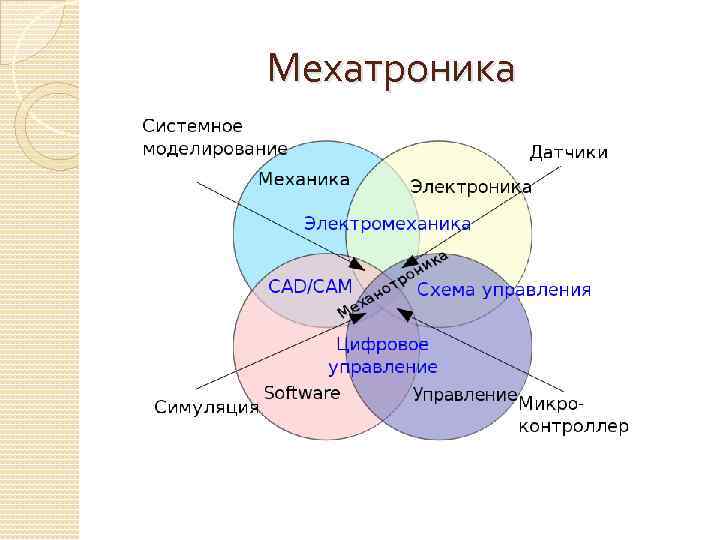 Мехатроника

Системное моделирование

Датчики

Механика

Электроника

Электромеханика

CAD/CAM

Механотроника

Схема управления

Цифровое управление

Software

Управление

Симуляция

Микро-контроллер